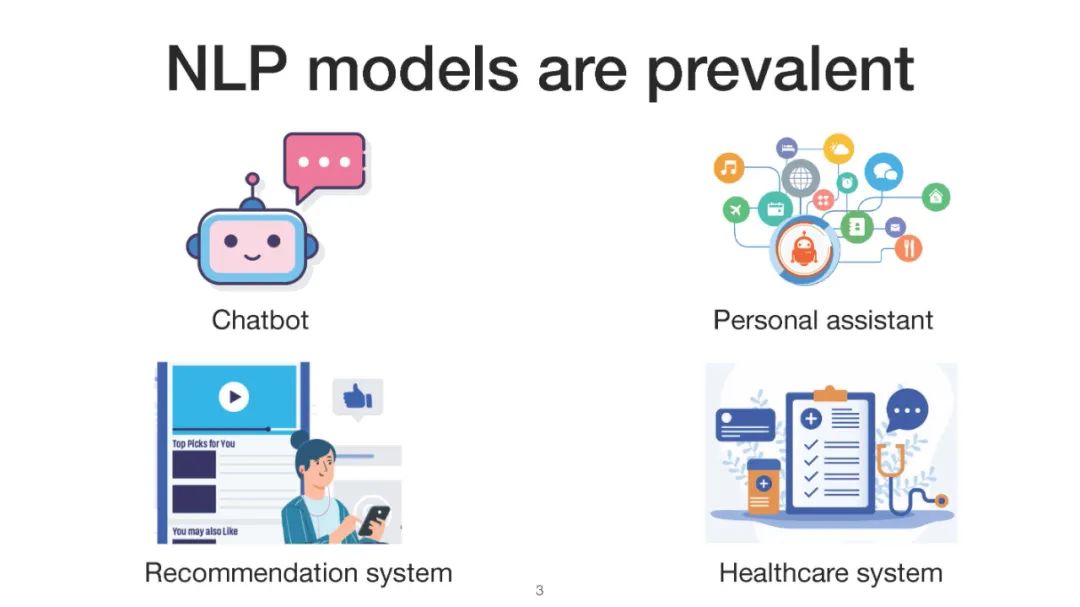 NLP models are prevalent

Chatbot

Personal assistant

Top Picks for You

You may also Like

Recommendation system

Healthcare system

3